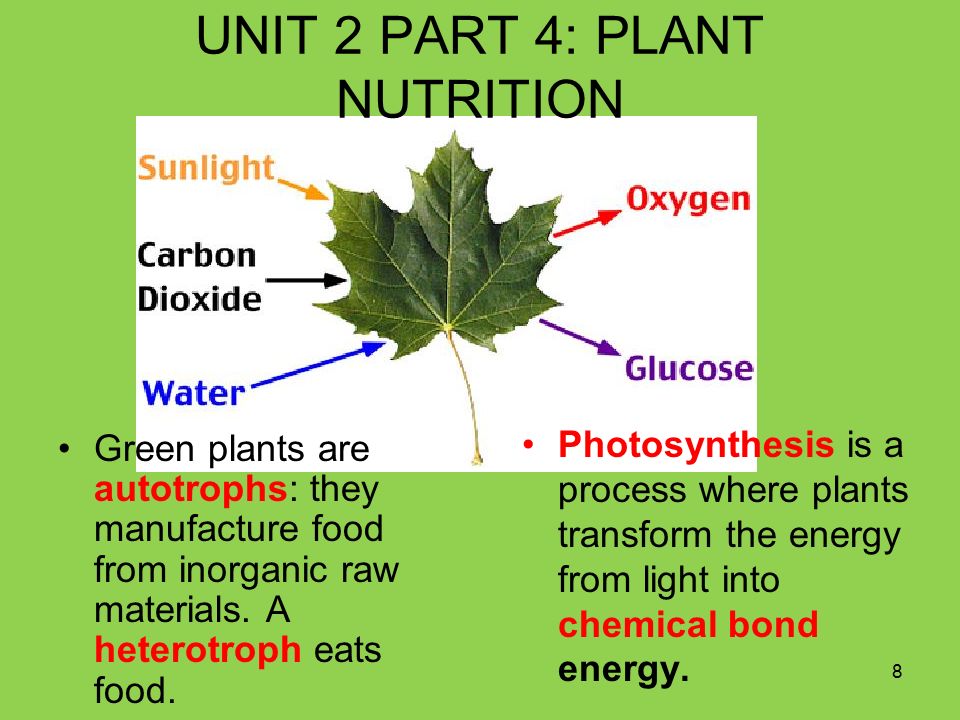 UNIT 2 PART 4: PLANT NUTRITION

Sunlight

Carbon Dioxide

Water

Oxygen

Glucose

• Green plants are autotrophs: they manufacture food from inorganic raw materials. A heterotroph eats food.

• Photosynthesis is a process where plants transform the energy from light into chemical bond energy.

8